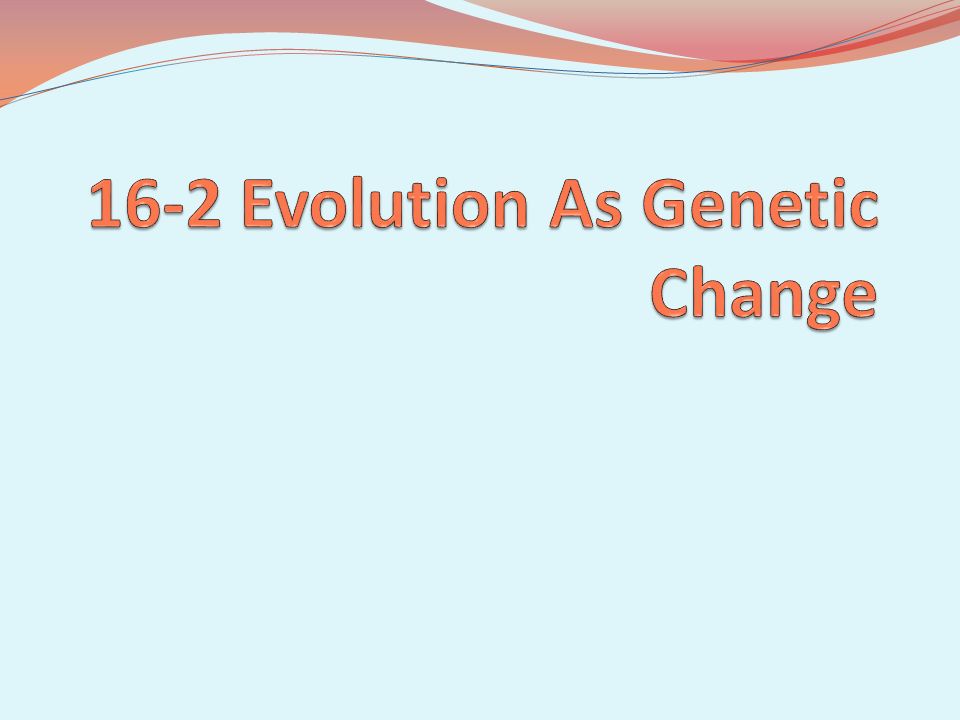 16-2 Evolution As Genetic Change